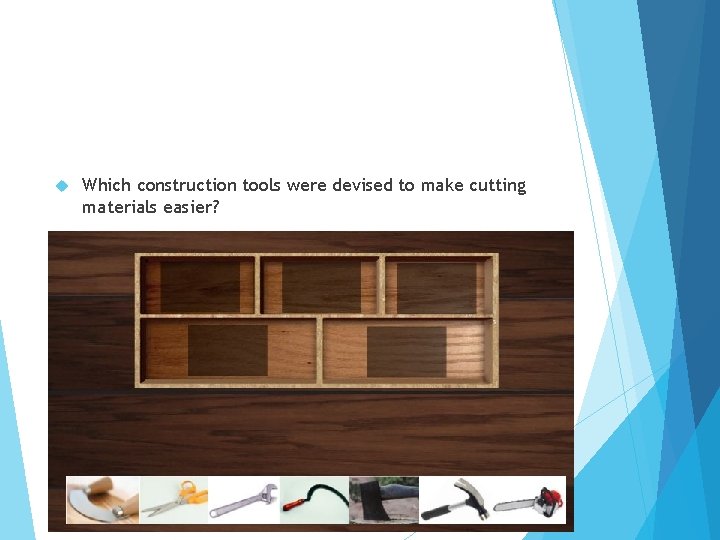 Which construction tools were devised to make cutting materials easier?